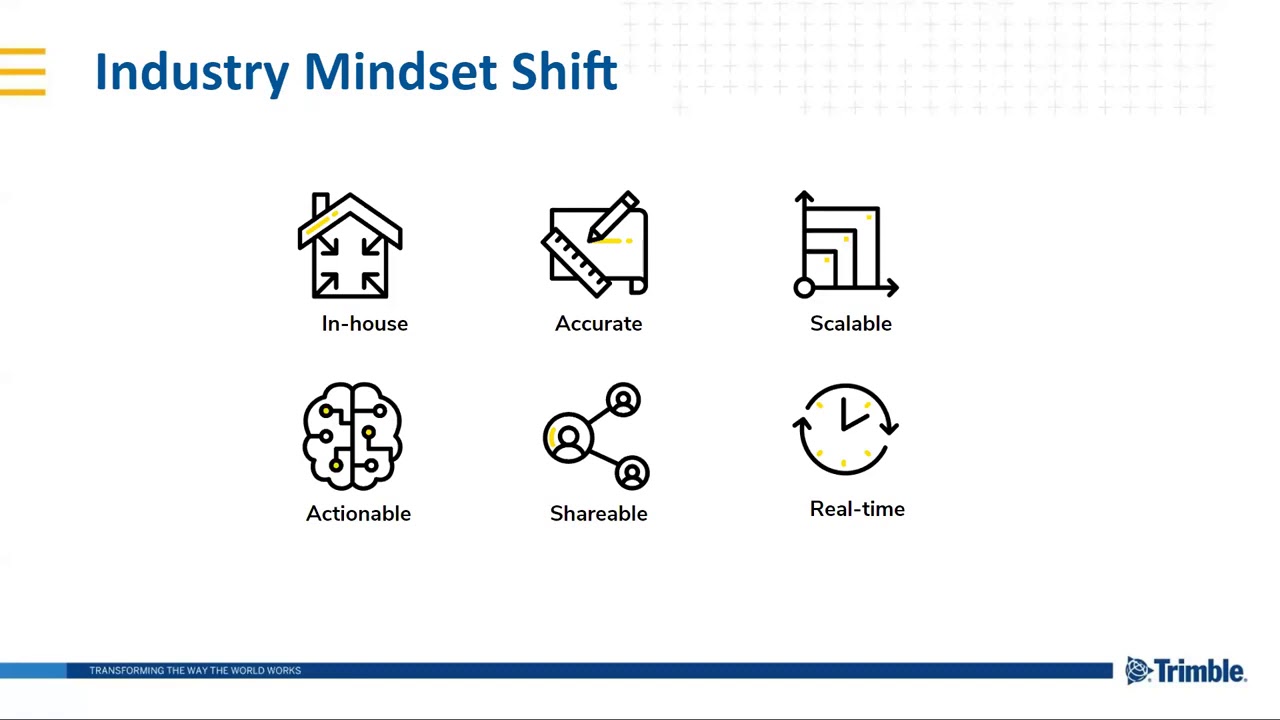 Industry Mindset Shift

In-house

Accurate

Scalable

Actionable

Shareable

Real-time

TRANSFORMING THE WAY THE WORLD WORKS

Trimble.